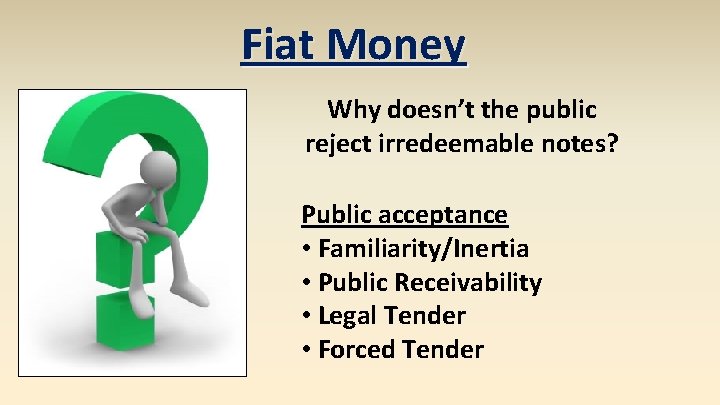 Fiat Money

Why doesn't the public reject irredeemable notes?

Public acceptance
• Familiarity/Inertia
• Public Receivability
• Legal Tender
• Forced Tender